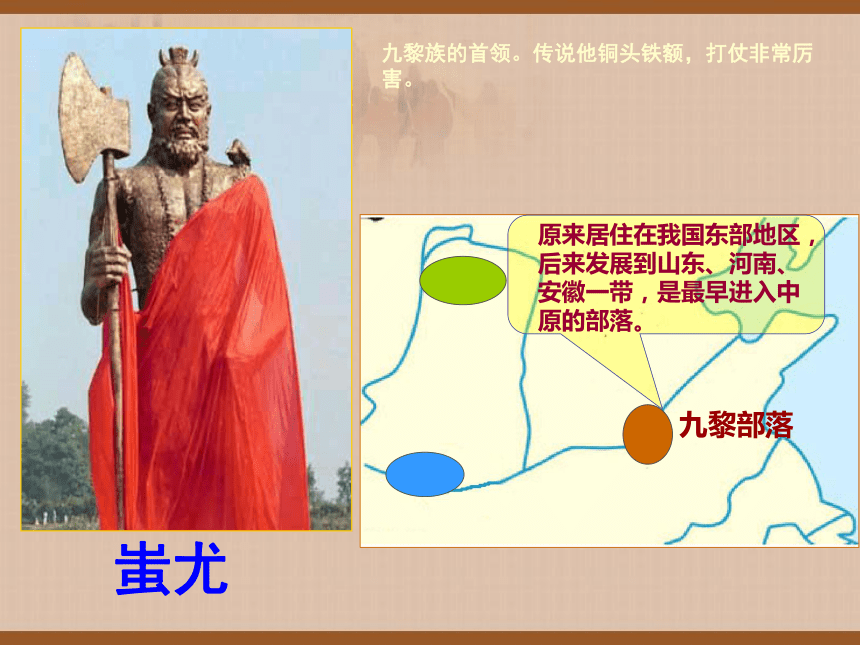 九黎族的首领。传说他铜头铁额，打仗非常厉害。

原来居住在我国东部地区，后来发展到山东、河南、安徽一带，是最早进入中原的部落。

九黎部落

蚩尤